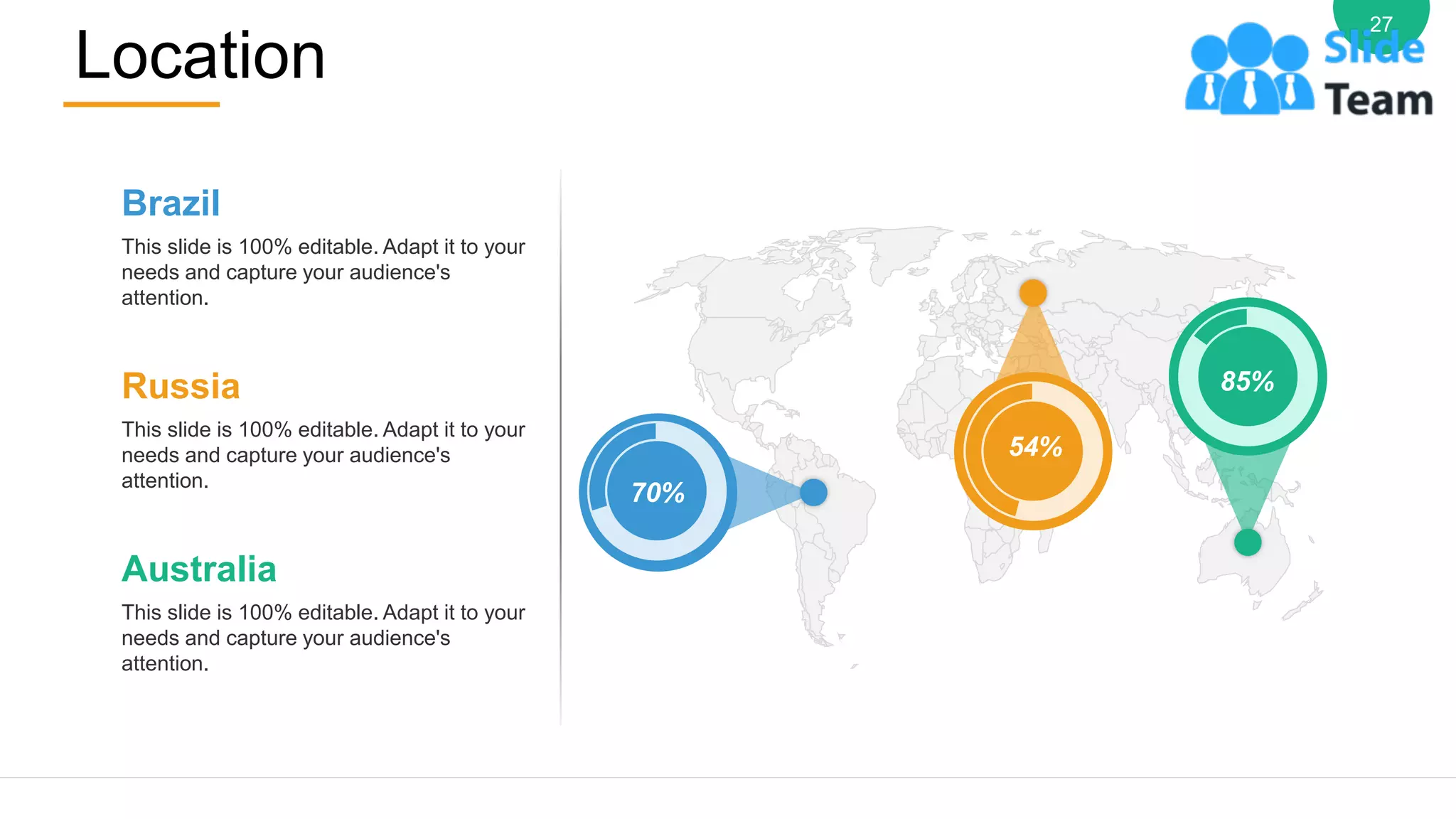 Location

27

Slide Team

Brazil

This slide is 100% editable. Adapt it to your needs and capture your audience's attention.

Russia

This slide is 100% editable. Adapt it to your needs and capture your audience's attention.

Australia

This slide is 100% editable. Adapt it to your needs and capture your audience's attention.

70%

54%

85%